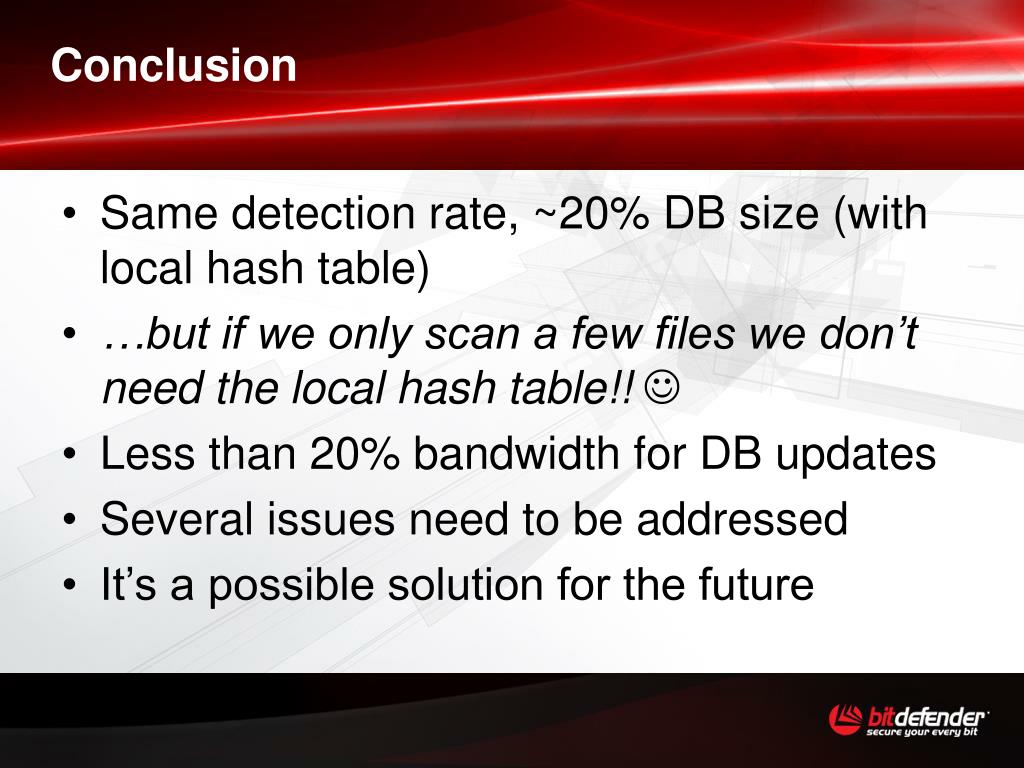 Conclusion

• Same detection rate, ~20% DB size (with local hash table)
• …but if we only scan a few files we don't need the local hash table!! ☺
• Less than 20% bandwidth for DB updates
• Several issues need to be addressed
• It's a possible solution for the future

bitdefender
secure your every bit